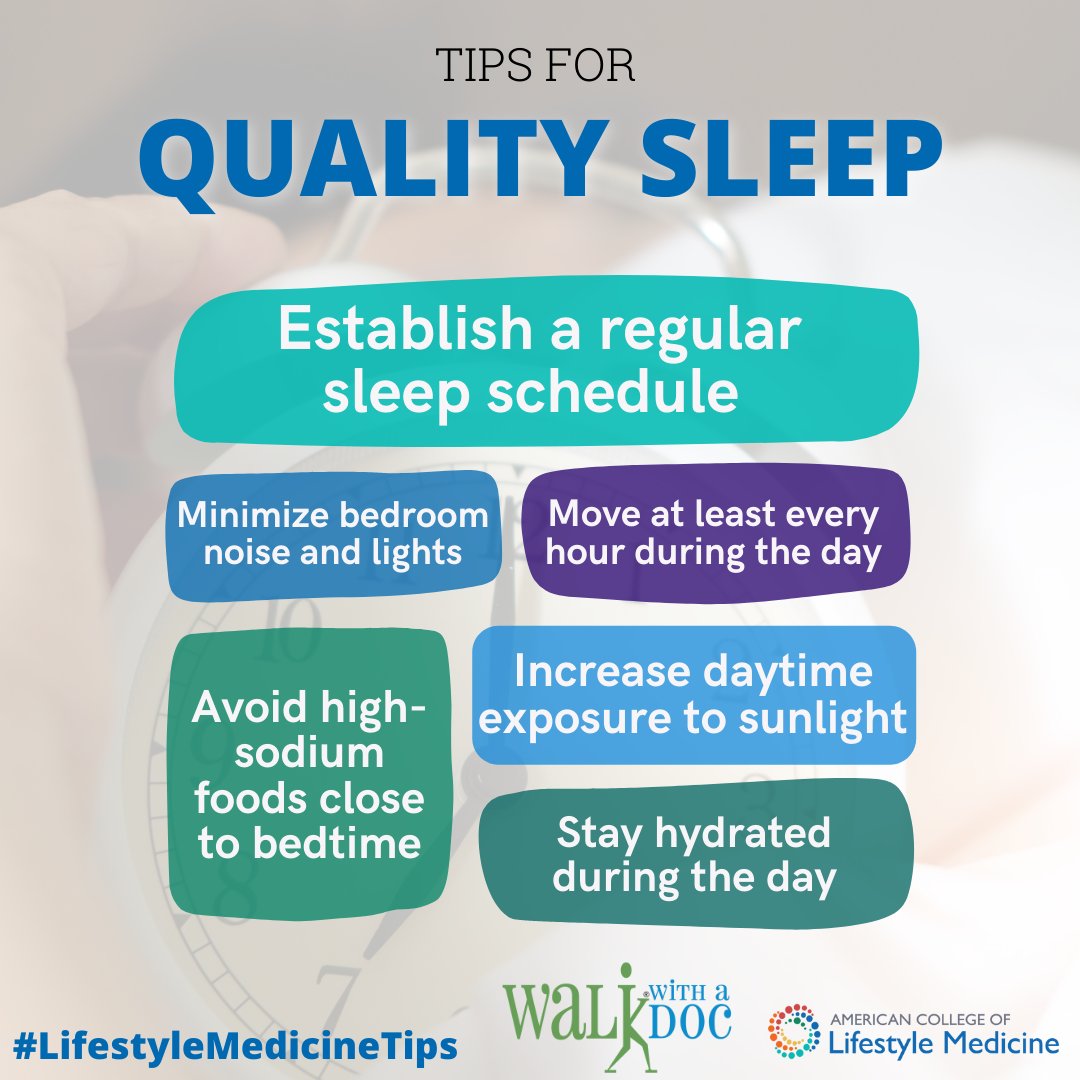 TIPS FOR
QUALITY SLEEP

Establish a regular sleep schedule

Minimize bedroom noise and lights

Move at least every hour during the day

Avoid high-sodium foods close to bedtime

Increase daytime exposure to sunlight

Stay hydrated during the day

#LifestyleMedicineTips

WALK WITH A DOC

AMERICAN COLLEGE OF Lifestyle Medicine